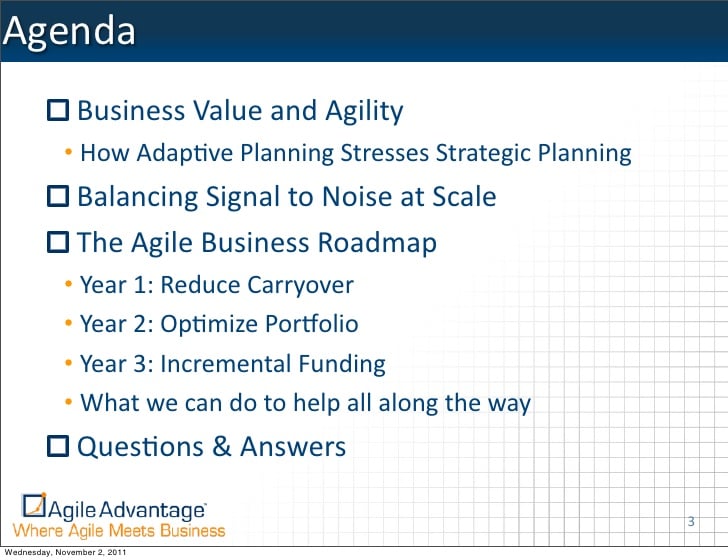 Agenda

☐ Business Value and Agility
• How Adaptive Planning Stresses Strategic Planning

☐ Balancing Signal to Noise at Scale

☐ The Agile Business Roadmap
• Year 1: Reduce Carryover
• Year 2: Optimize Portfolio
• Year 3: Incremental Funding
• What we can do to help all along the way

☐ Questions & Answers

Agile Advantage
Where Agile Meets Business

3

Wednesday, November 2, 2011